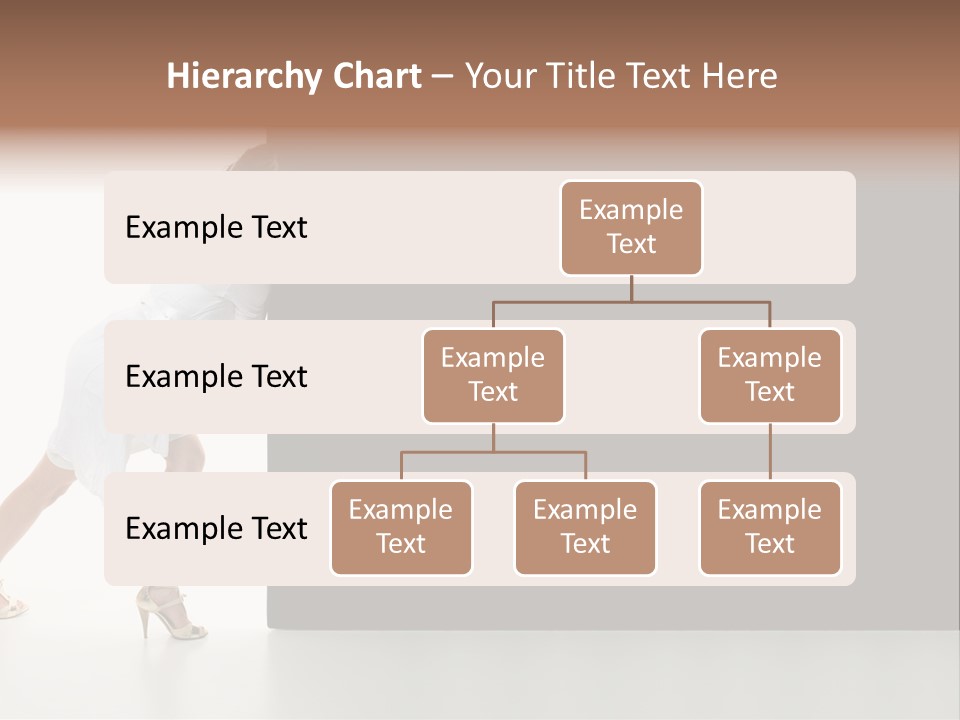 Hierarchy Chart – Your Title Text Here

Example Text

Example Text

Example Text

Example Text

Example Text

Example Text

Example Text

Example Text

Example Text